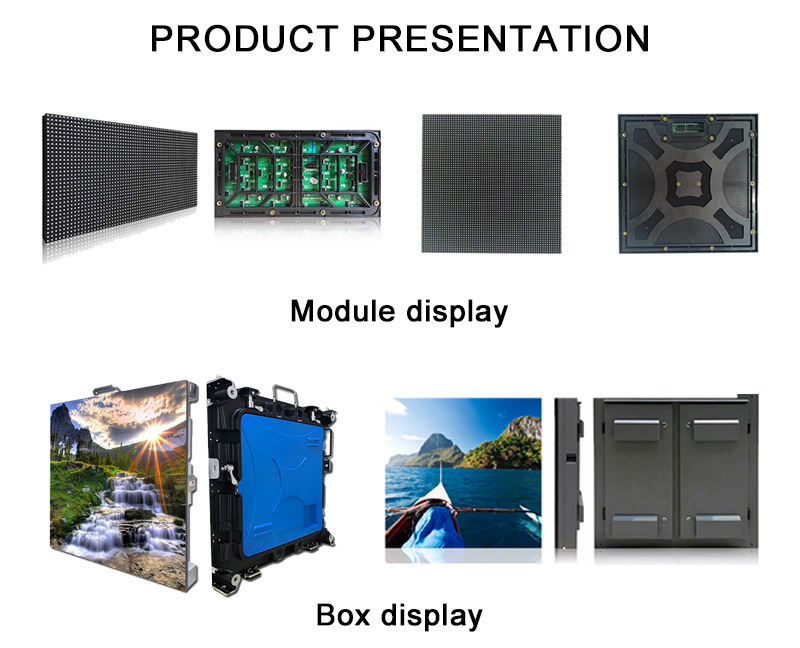 PRODUCT PRESENTATION

Module display

Box display